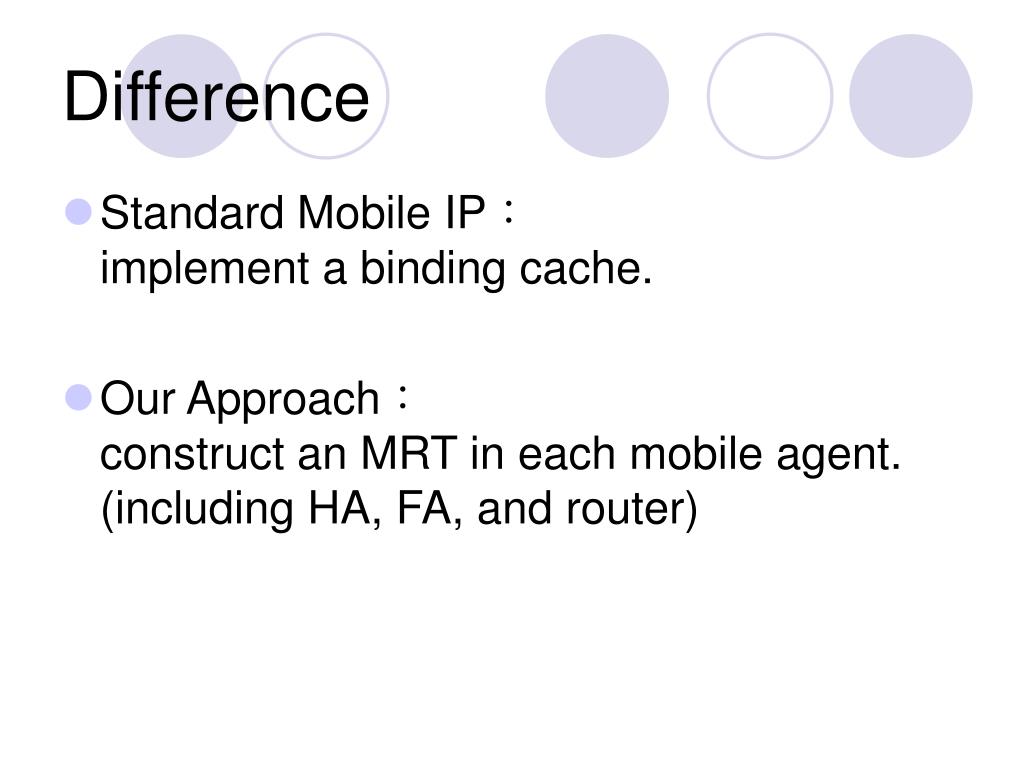 Difference

Standard Mobile IP：
implement a binding cache.

Our Approach：
construct an MRT in each mobile agent. (including HA, FA, and router)